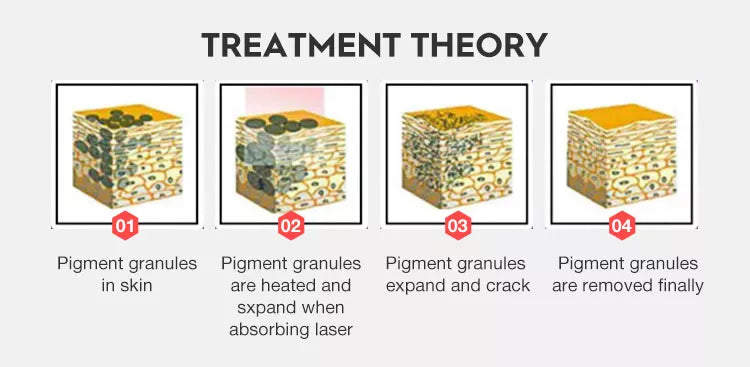 TREATMENT THEORY

01

Pigment granules in skin

02

Pigment granules are heated and sxpand when absorbing laser

03

Pigment granules expand and crack

04

Pigment granules are removed finally